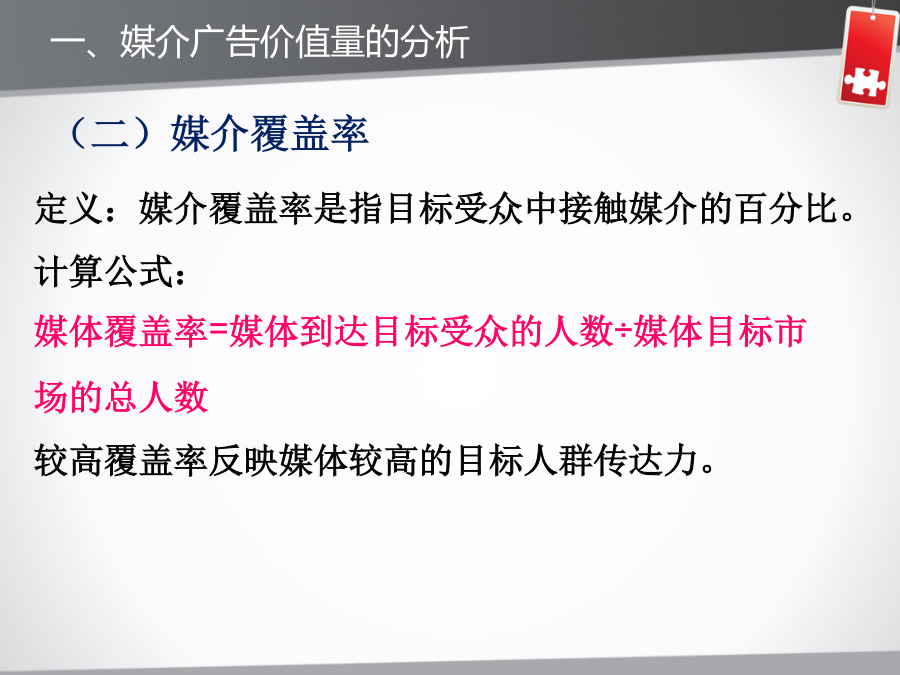 一、媒介广告价值量的分析

（二）媒介覆盖率

定义：媒介覆盖率是指目标受众中接触媒介的百分比。

计算公式：

媒体覆盖率=媒体到达目标受众的人数÷媒体目标市场的总人数

较高覆盖率反映媒体较高的目标人群传达力。